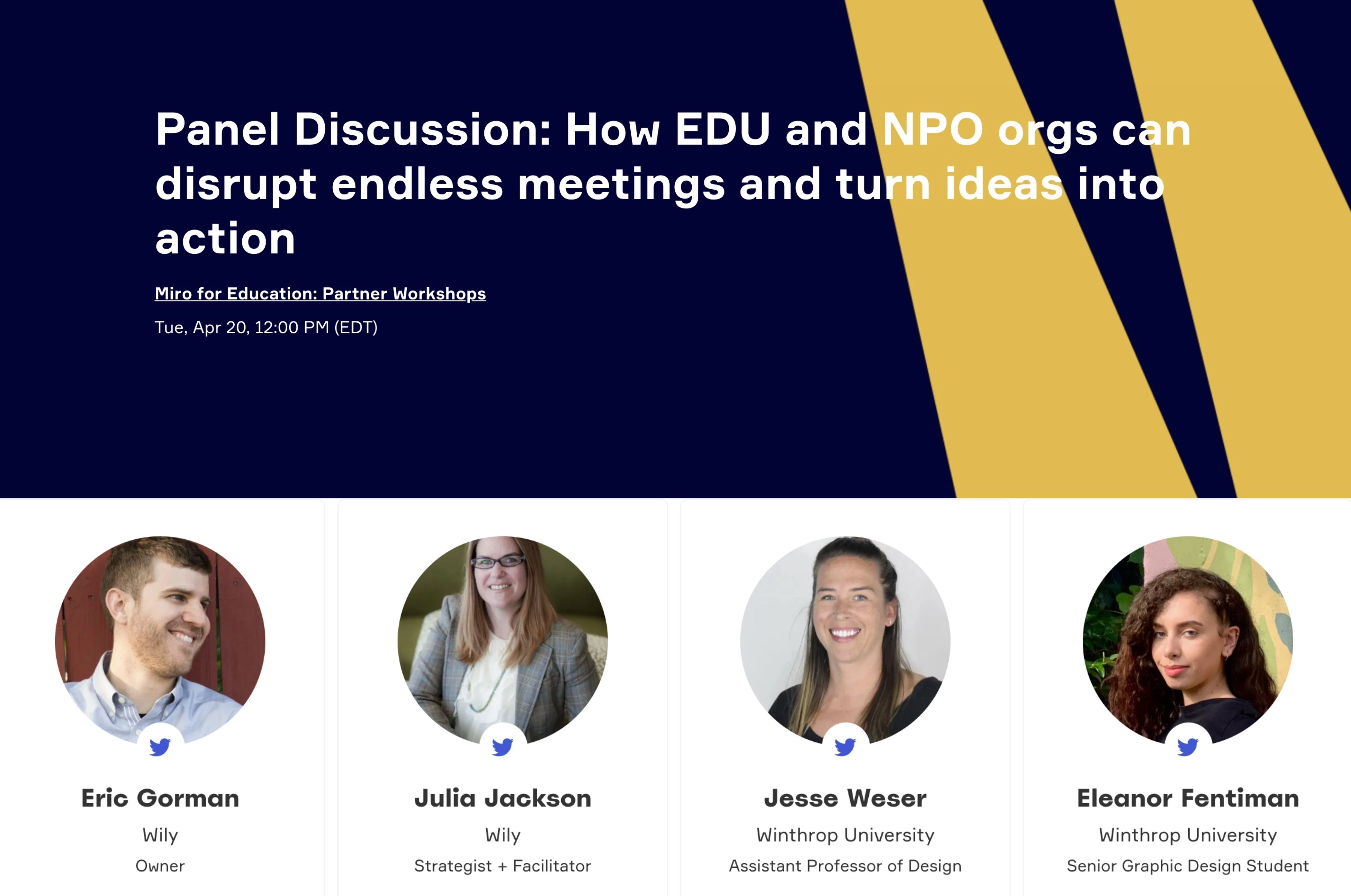 Panel Discussion: How EDU and NPO orgs can disrupt endless meetings and turn ideas into action

Miro for Education: Partner Workshops

Tue, Apr 20, 12:00 PM (EDT)

Eric Gorman
Wily
Owner

Julia Jackson
Wily
Strategist + Facilitator

Jesse Weser
Winthrop University
Assistant Professor of Design

Eleanor Fentiman
Winthrop University
Senior Graphic Design Student